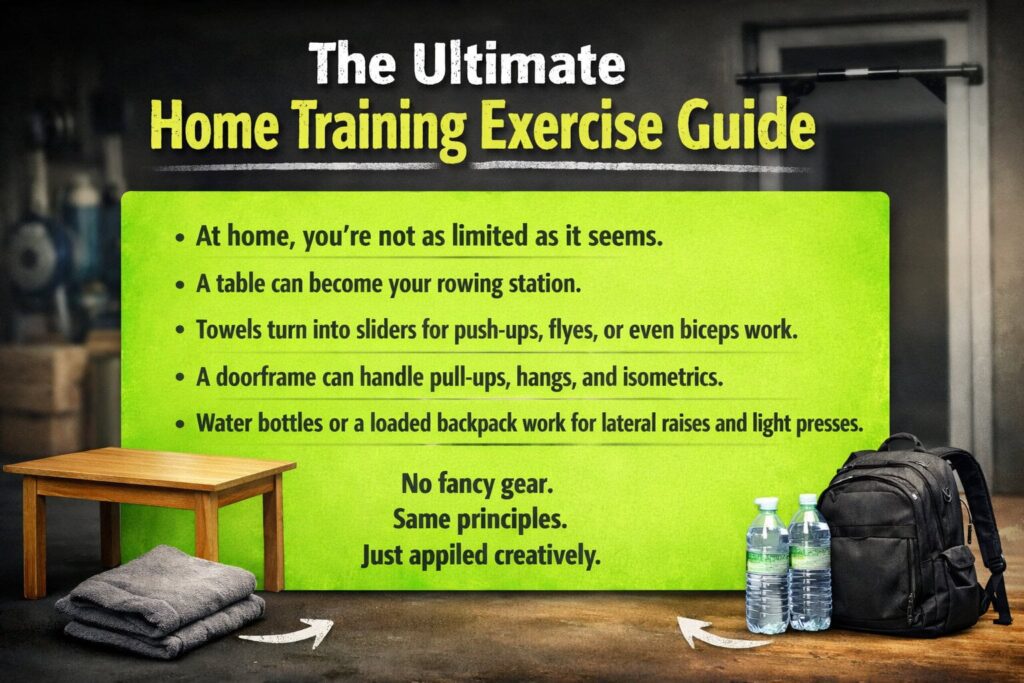 The Ultimate
Home Training Exercise Guide

• At home, you're not as limited as it seems.
• A table can become your rowing station.
• Towels turn into sliders for push-ups, flyes, or even biceps work.
• A doorframe can handle pull-ups, hangs, and isometrics.
• Water bottles or a loaded backpack work for lateral raises and light presses.

No fancy gear.
Same principles.
Just appiled creatively.